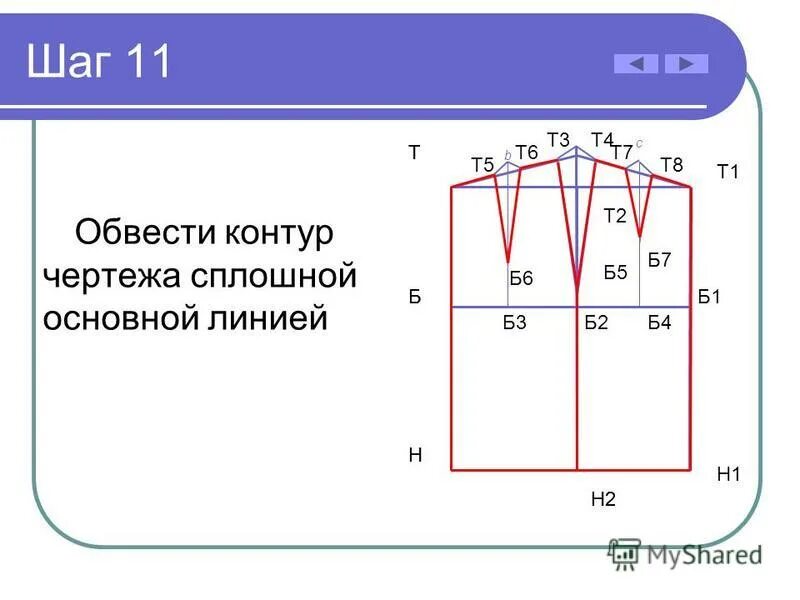 Шаг 11

Обвести контур чертежа сплошной основной линией

Т
Т5
b
Т6
Т3
Т4
Т7
c
Т8
Т1
Т2
Б7
Б6
Б5
Б
Б1
Б3
Б2
Б4
Н
Н1
Н2

MyShared